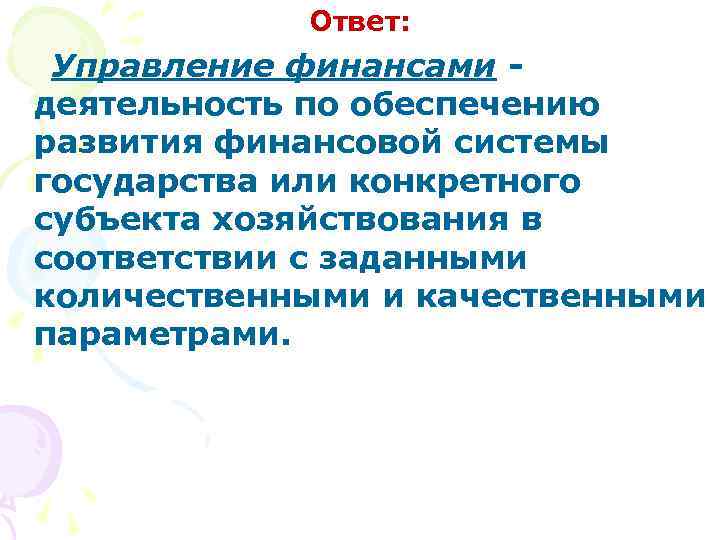 Ответ:

Управление финансами - деятельность по обеспечению развития финансовой системы государства или конкретного субъекта хозяйствования в соответствии с заданными количественными и качественными параметрами.